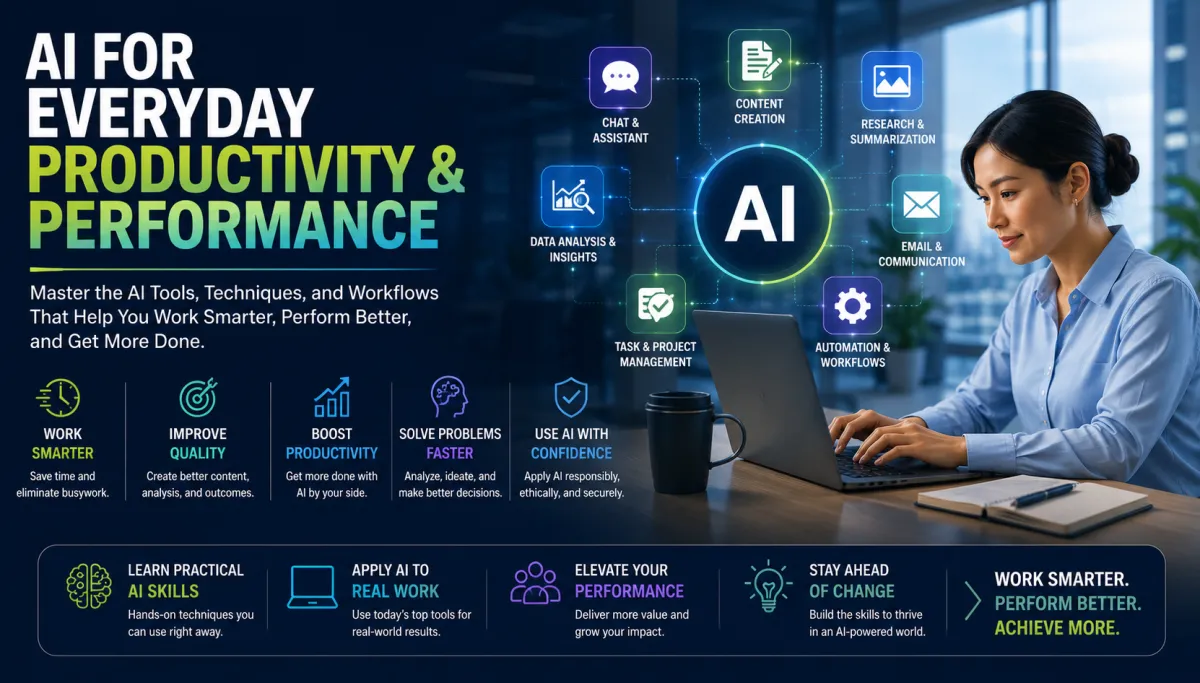 AI FOR EVERYDAY PRODUCTIVITY & PERFORMANCE

Master the AI Tools, Techniques, and Workflows That Help You Work Smarter, Perform Better, and Get More Done.

CHAT & ASSISTANT

CONTENT CREATION

RESEARCH & SUMMARIZATION

DATA ANALYSIS & INSIGHTS

AI

EMAIL & COMMUNICATION

TASK & PROJECT MANAGEMENT

AUTOMATION & WORKFLOWS

WORK SMARTER
Save time and eliminate busywork.

IMPROVE QUALITY
Create better content, analysis, and outcomes.

BOOST PRODUCTIVITY
Get more done with AI by your side.

SOLVE PROBLEMS FASTER
Analyze, ideate, and make better decisions.

USE AI WITH CONFIDENCE
Apply AI responsibly, ethically, and securely.

LEARN PRACTICAL AI SKILLS
Hands-on techniques you can use right away.

APPLY AI TO REAL WORK
Use today's top tools for real-world results.

ELEVATE YOUR PERFORMANCE
Deliver more value and grow your impact.

STAY AHEAD OF CHANGE
Build the skills to thrive in an AI-powered world.

WORK SMARTER. PERFORM BETTER. ACHIEVE MORE.